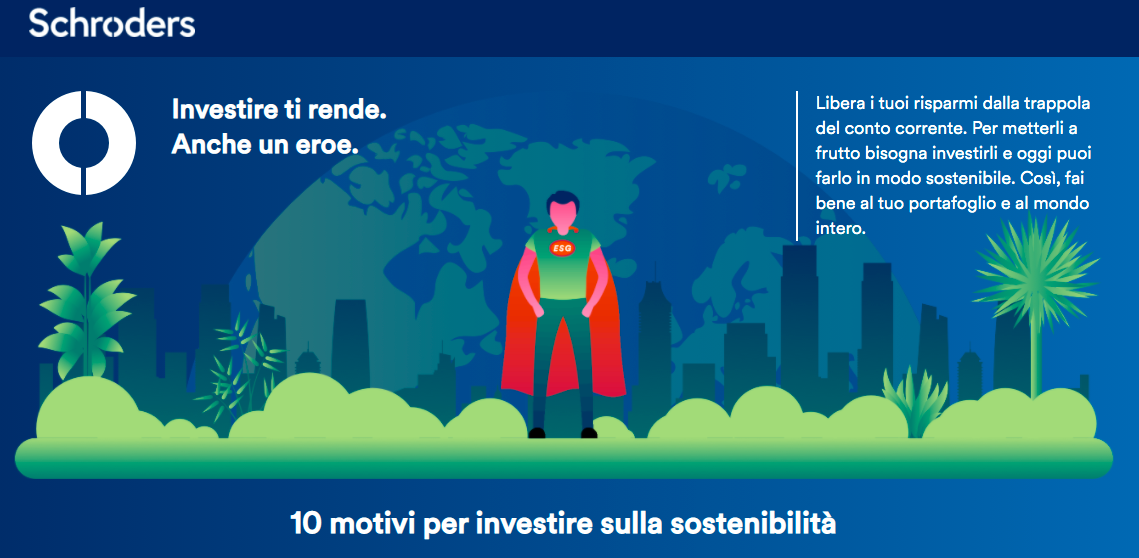 Schroders

Investire ti rende. Anche un eroe.

Libera i tuoi risparmi dalla trappola del conto corrente. Per metterli a frutto bisogna investirli e oggi puoi farlo in modo sostenibile. Così, fai bene al tuo portafoglio e al mondo intero.

ESG

10 motivi per investire sulla sostenibilità